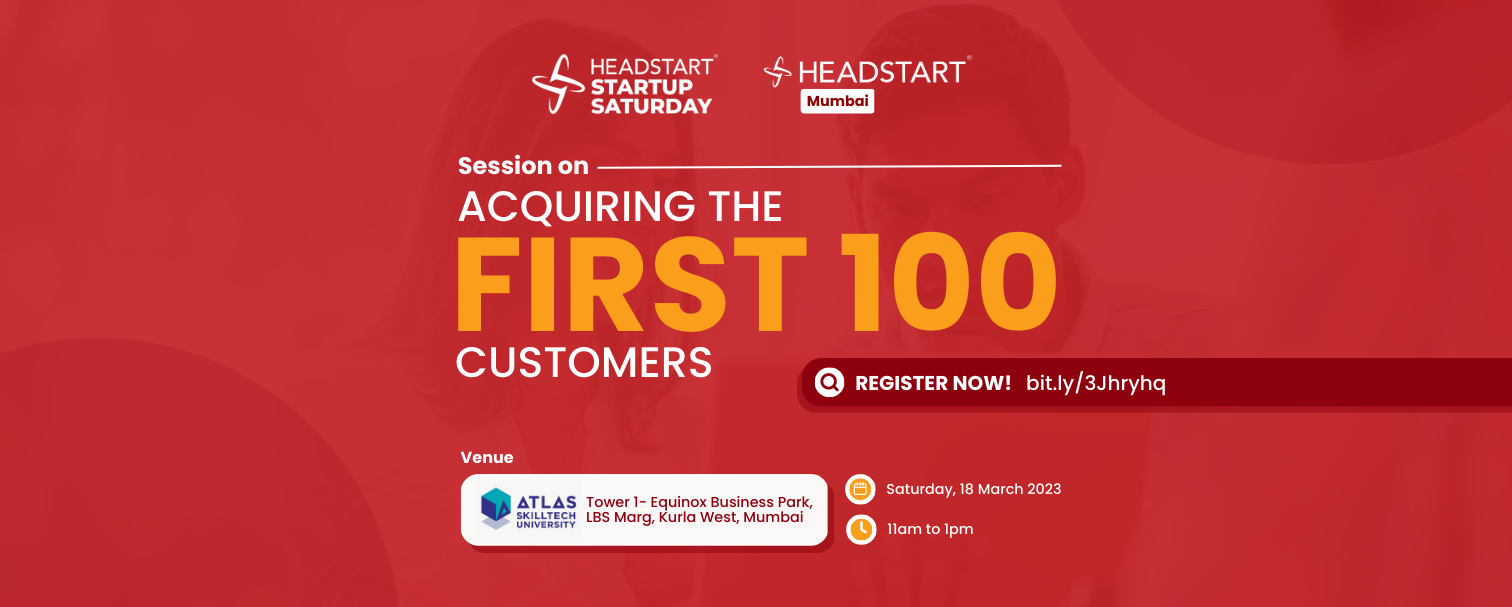 HEADSTART® STARTUP SATURDAY

HEADSTART®
Mumbai

Session on
ACQUIRING THE
FIRST 100
CUSTOMERS

REGISTER NOW! bit.ly/3Jhryhq

Venue

ATLAS SKILLTECH UNIVERSITY

Tower 1- Equinox Business Park, LBS Marg, Kurla West, Mumbai

Saturday, 18 March 2023

11am to 1pm